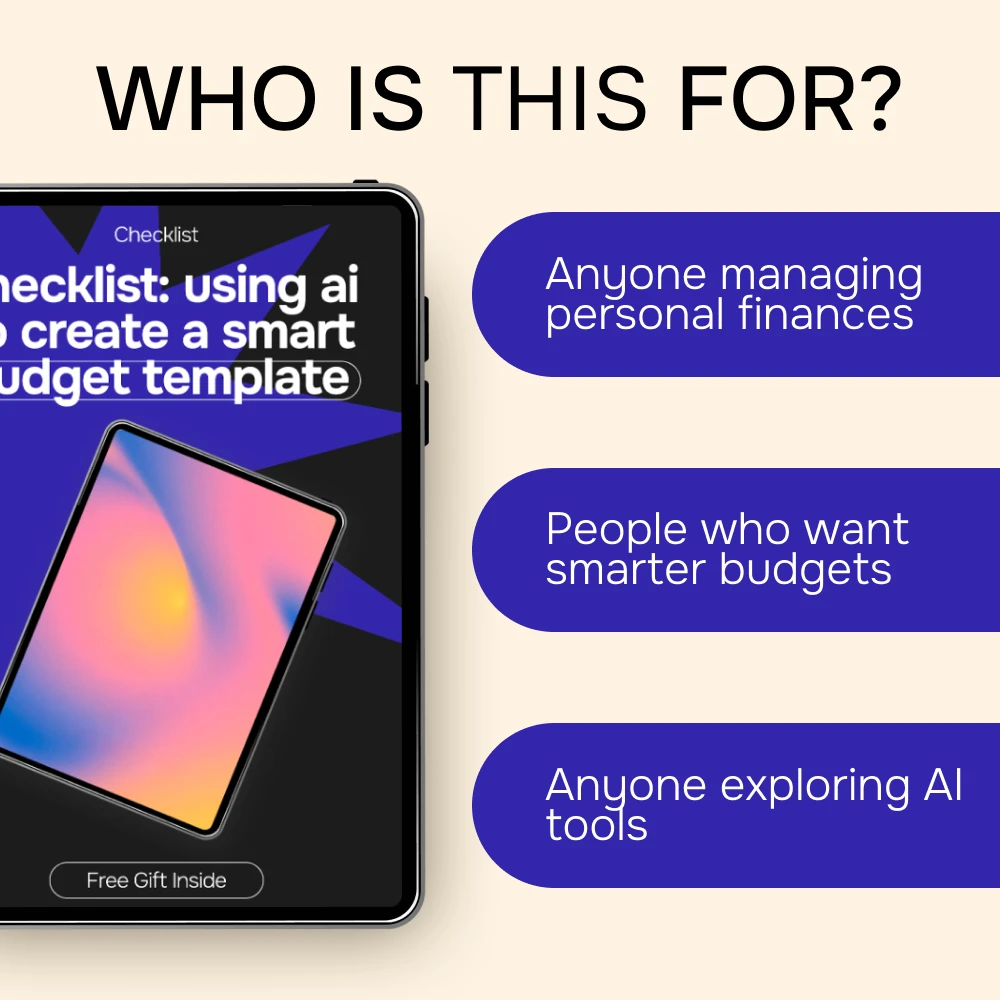 WHO IS THIS FOR?

Checklist

hecklist: using ai o create a smart udget template

Free Gift Inside

Anyone managing personal finances

People who want smarter budgets

Anyone exploring AI tools